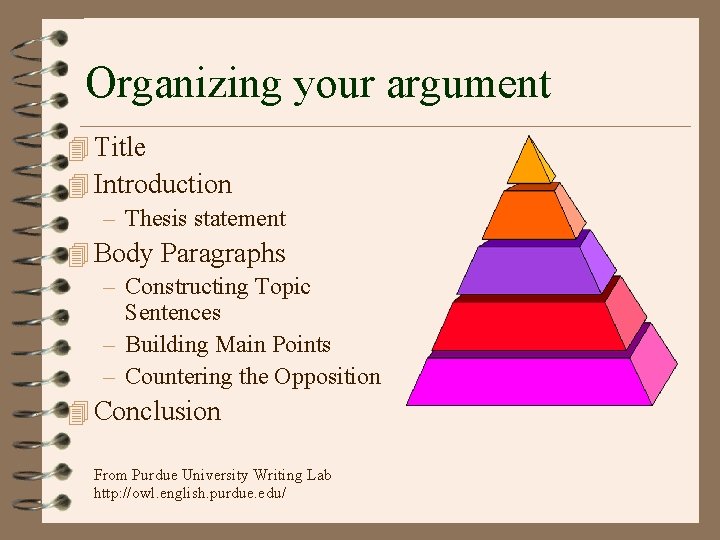 Organizing your argument

Title
Introduction
– Thesis statement
Body Paragraphs
– Constructing Topic Sentences
– Building Main Points
– Countering the Opposition
Conclusion

From Purdue University Writing Lab
http://owl.english.purdue.edu/